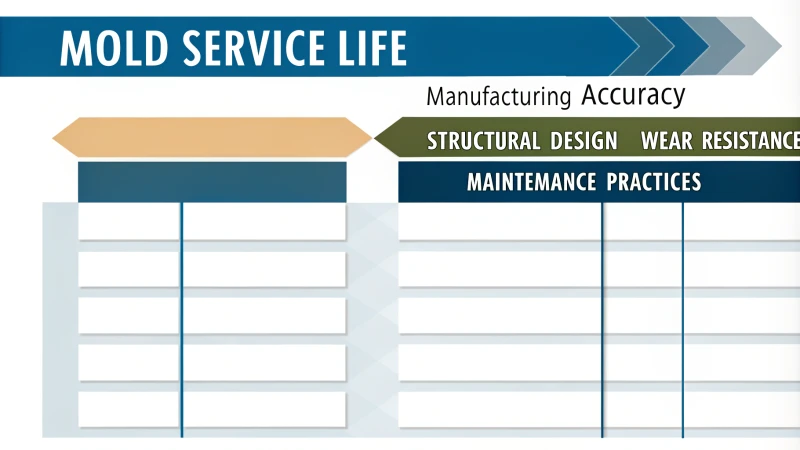 MOLD SERVICE LIFE

Manufacturing Accuracy

STRUCTURAL DESIGN WEAR RESISTANCE

MAINTEMANCE PRACTICES